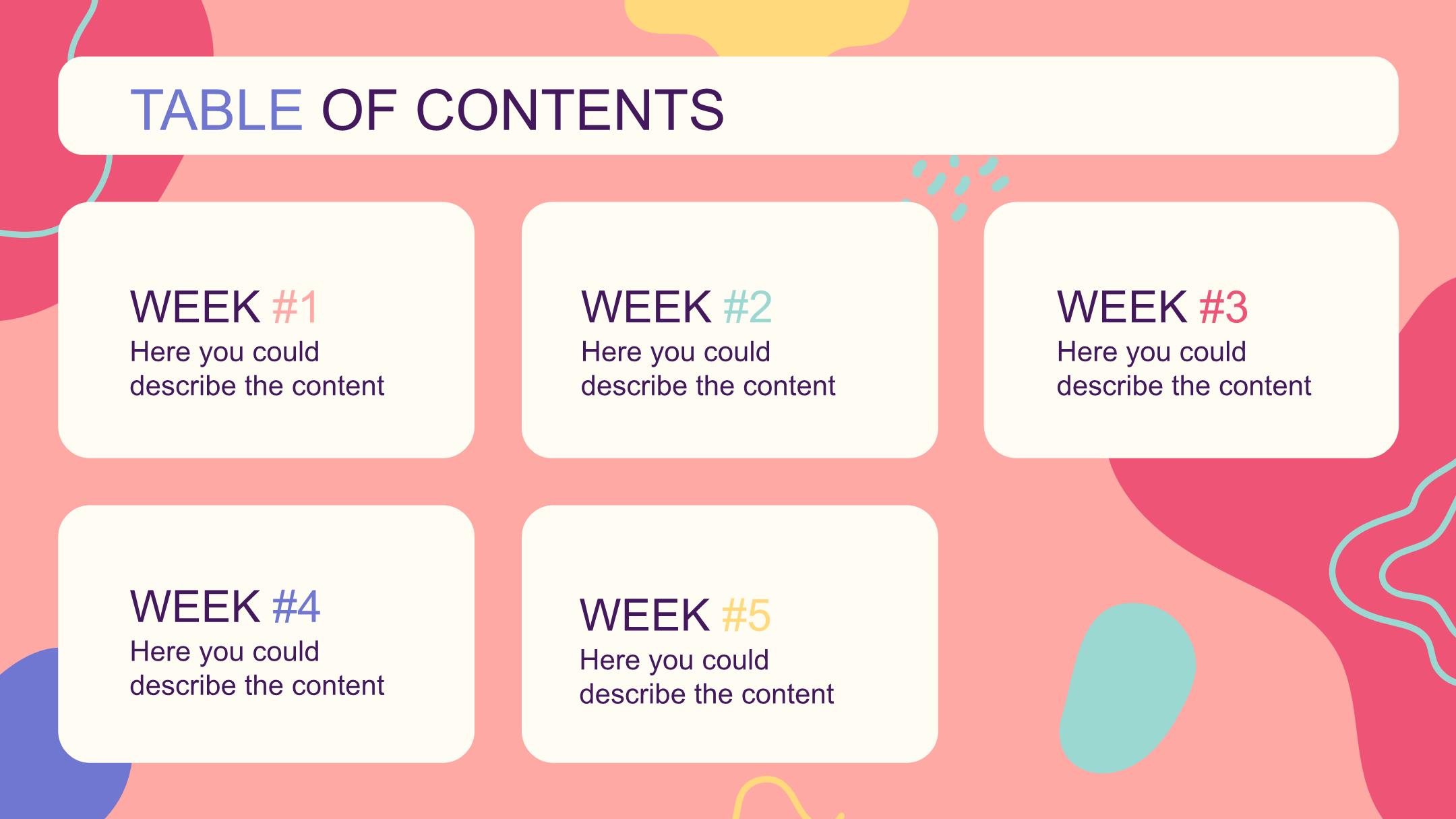 TABLE OF CONTENTS

WEEK #1
Here you could describe the content

WEEK #2
Here you could describe the content

WEEK #3
Here you could describe the content

WEEK #4
Here you could describe the content

WEEK #5
Here you could describe the content